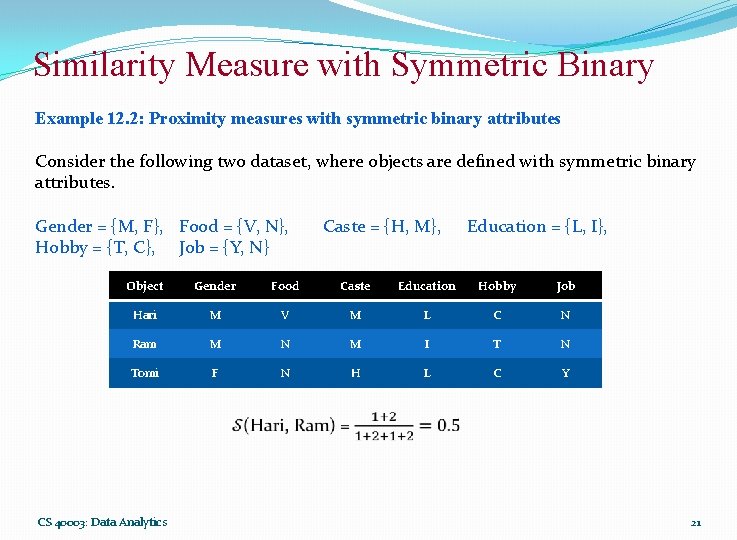 Similarity Measure with Symmetric Binary

Example 12.2: Proximity measures with symmetric binary attributes

Consider the following two dataset, where objects are defined with symmetric binary attributes.

Gender = {M, F}, Food = {V, N}, Caste = {H, M}, Education = {L, I}, Hobby = {T, C}, Job = {Y, N}

| Object | Gender | Food | Caste | Education | Hobby | Job |
|---|---|---|---|---|---|---|
| Hari | M | V | M | L | C | N |
| Ram | M | N | M | I | T | N |
| Tomi | F | N | H | L | C | Y |

$\mathcal{S}(\text{Hari, Ram}) = \frac{1+2}{1+2+1+2} = 0.5$

CS 40003: Data Analytics

21